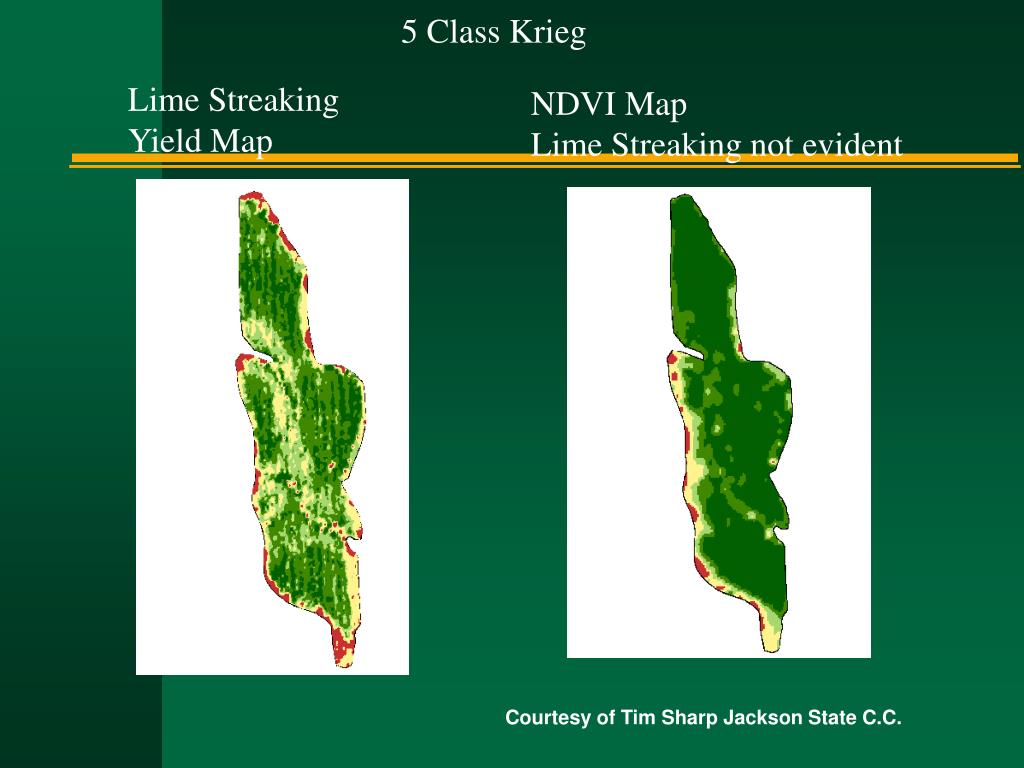 5 Class Krieg

Lime Streaking
Yield Map

NDVI Map
Lime Streaking not evident

Courtesy of Tim Sharp Jackson State C.C.